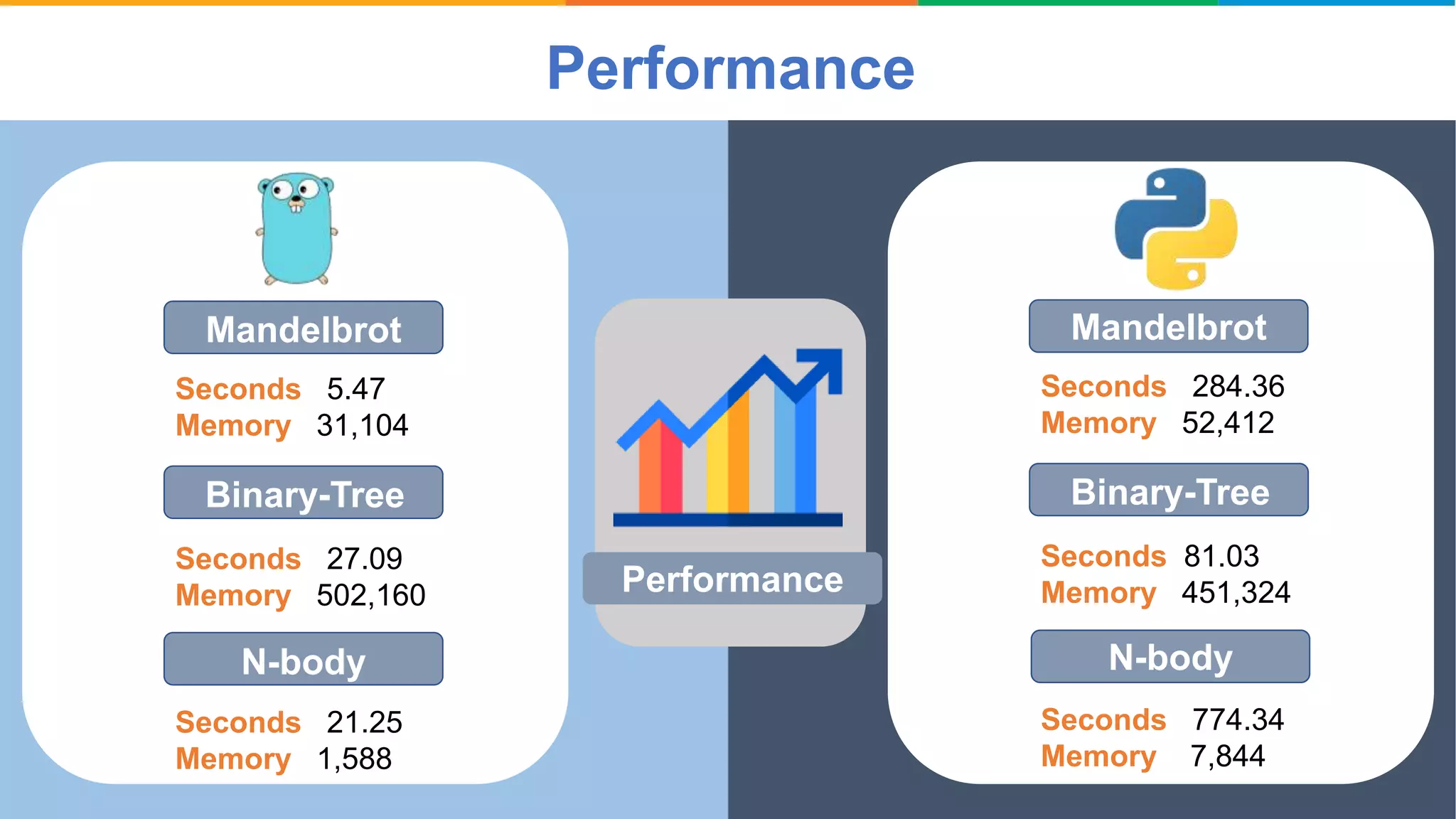 Performance

Mandelbrot

Seconds 5.47
Memory 31,104

Binary-Tree

Seconds 27.09
Memory 502,160

N-body

Seconds 21.25
Memory 1,588

Performance

Mandelbrot

Seconds 284.36
Memory 52,412

Binary-Tree

Seconds 81.03
Memory 451,324

N-body

Seconds 774.34
Memory 7,844